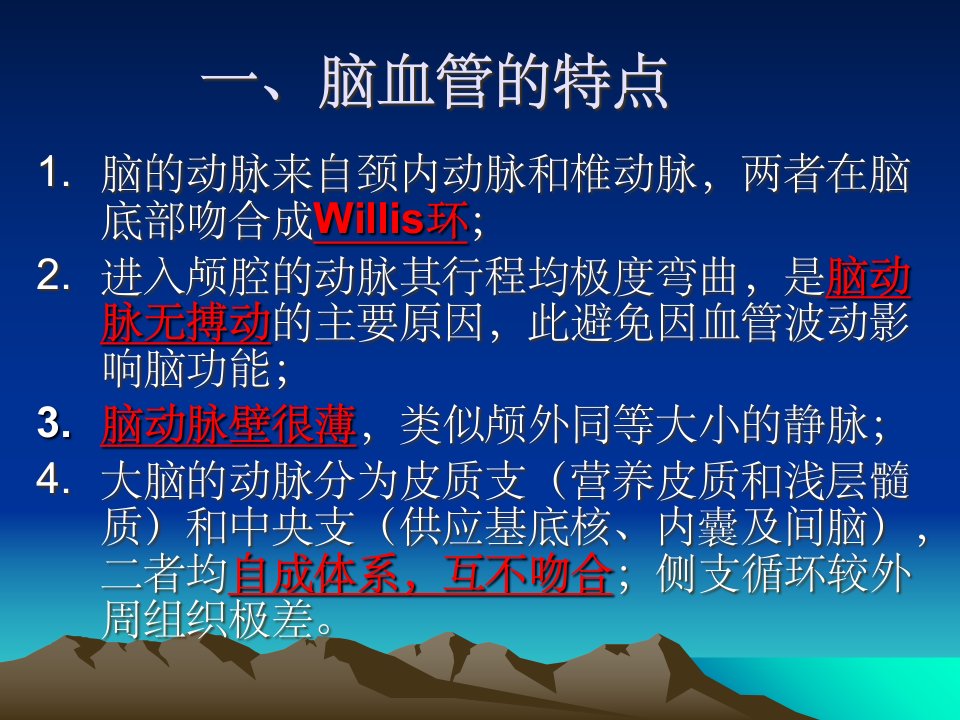 一、脑血管的特点

1. 脑的动脉来自颈内动脉和椎动脉，两者在脑底部吻合成Willis环；

2. 进入颅腔的动脉其行程均极度弯曲，是脑动脉无搏动的主要原因，此避免因血管波动影响脑功能；

3. 脑动脉壁很薄，类似颅外同等大小的静脉；

4. 大脑的动脉分为皮质支（营养皮质和浅层髓质）和中央支（供应基底核、内囊及间脑），二者均自成体系，互不吻合；侧支循环较外周组织极差。